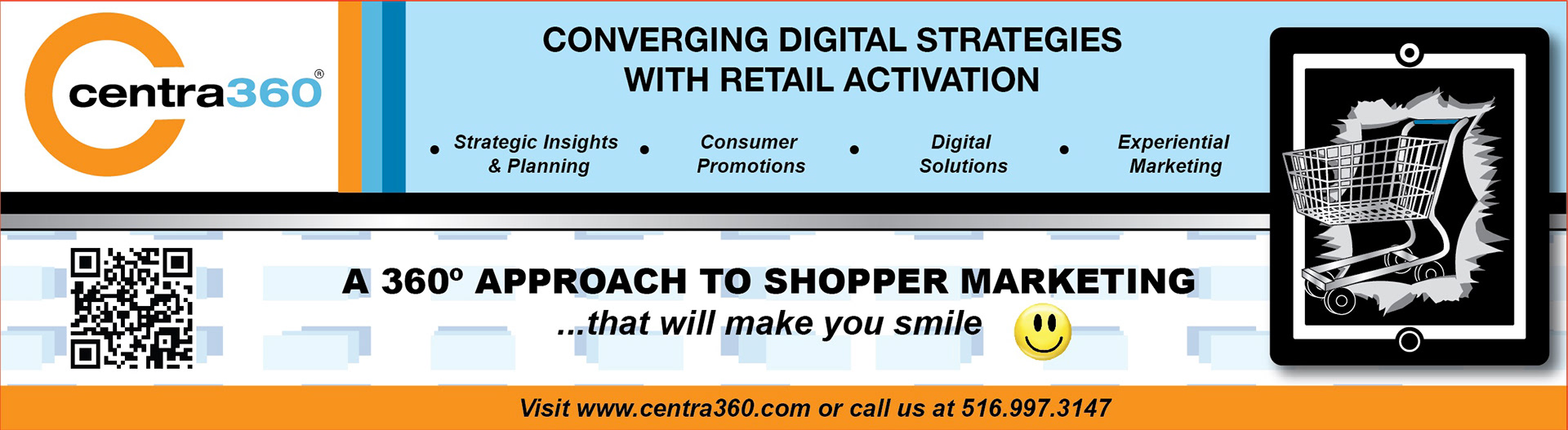 centra360®

CONVERGING DIGITAL STRATEGIES WITH RETAIL ACTIVATION

• Strategic Insights & Planning • Consumer Promotions • Digital Solutions • Experiential Marketing

A 360º APPROACH TO SHOPPER MARKETING
...that will make you smile

Visit www.centra360.com or call us at 516.997.3147